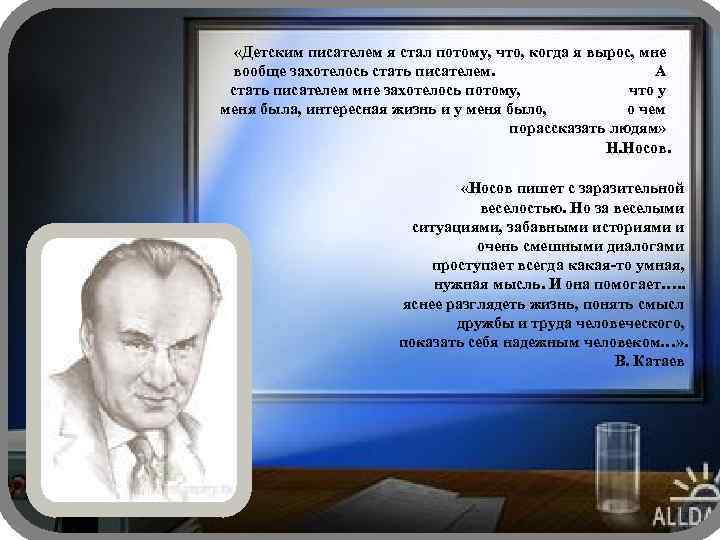 «Детским писателем я стал потому, что, когда я вырос, мне вообще захотелось стать писателем. А стать писателем мне захотелось потому, что у меня была, интересная жизнь и у меня было, о чем порассказать людям»
Н.Носов.

«Носов пишет с заразительной веселостью. Но за веселыми ситуациями, забавными историями и очень смешными диалогами проступает всегда какая-то умная, нужная мысль. И она помогает….. яснее разглядеть жизнь, понять смысл дружбы и труда человеческого, показать себя надежным человеком…».
В. Катаев

ALLDA